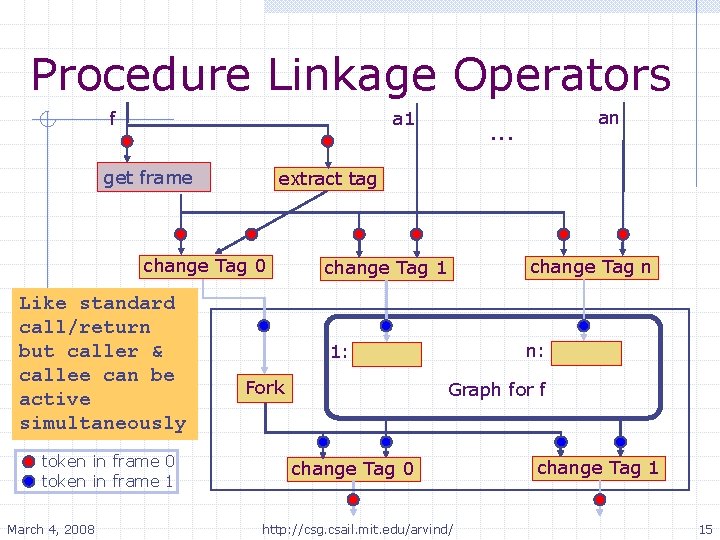 Procedure Linkage Operators

f

a1

...

an

get frame

extract tag

change Tag 0

change Tag 1

change Tag n

Like standard call/return but caller & callee can be active simultaneously

1:

n:

Fork

Graph for f

change Tag 0

change Tag 1

token in frame 0
token in frame 1

March 4, 2008

http://csg.csail.mit.edu/arvind/

15